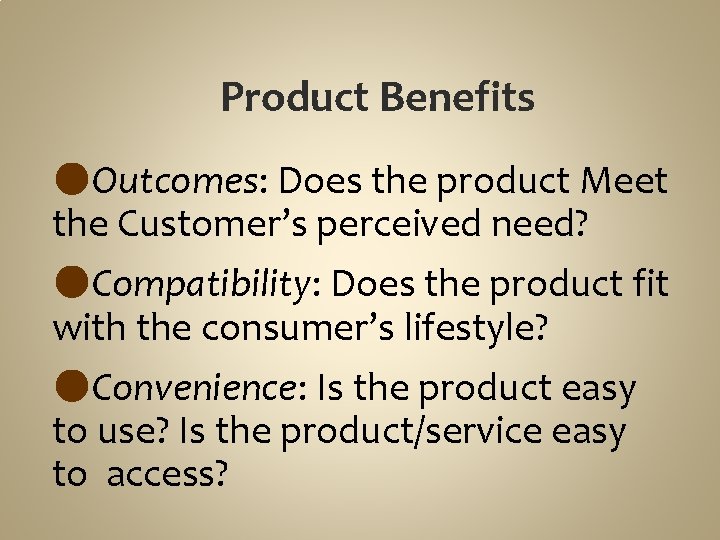 Product Benefits

●Outcomes: Does the product Meet the Customer’s perceived need?

●Compatibility: Does the product fit with the consumer’s lifestyle?

●Convenience: Is the product easy to use? Is the product/service easy to access?